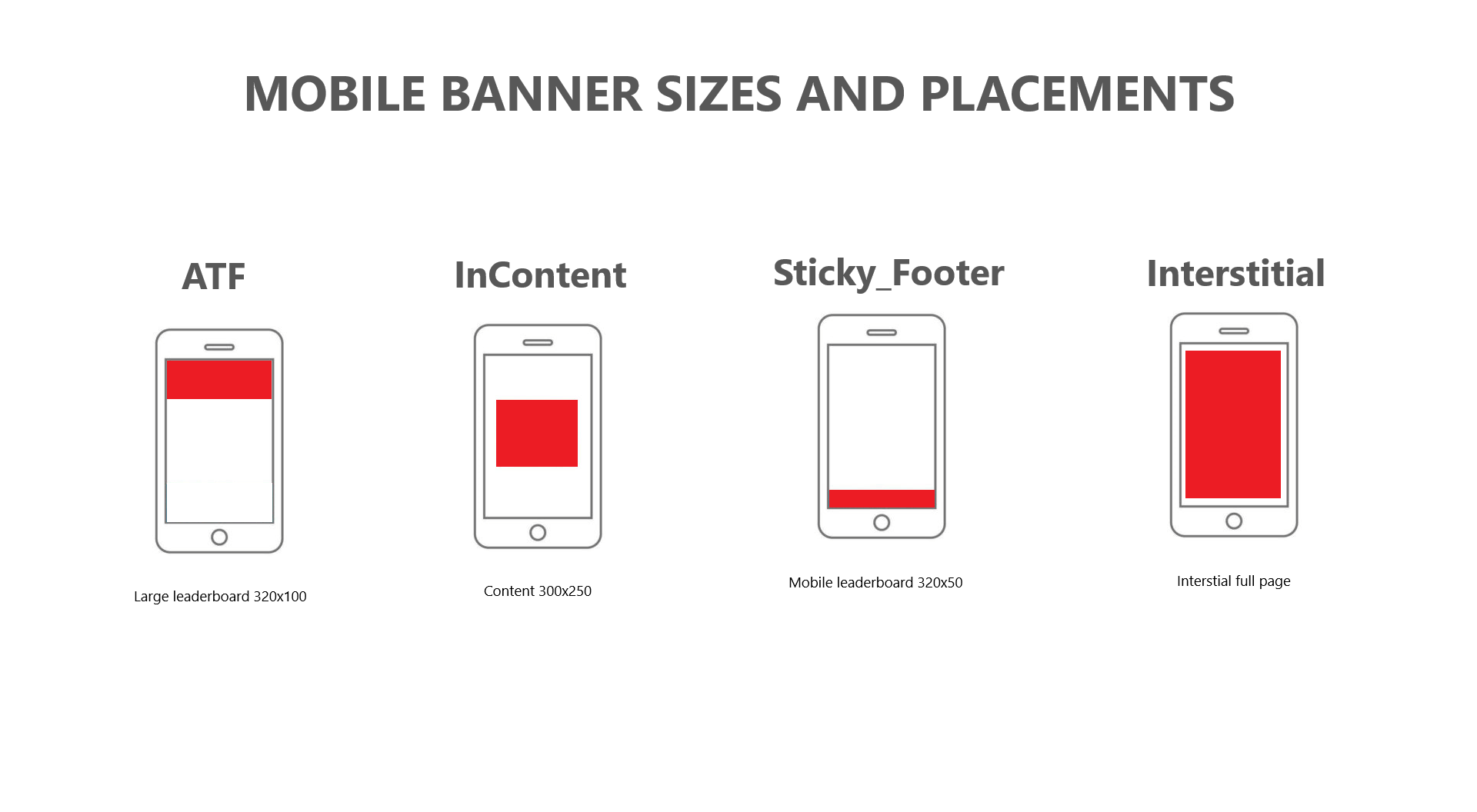 MOBILE BANNER SIZES AND PLACEMENTS

ATF

Large leaderboard 320x100

InContent

Content 300x250

Sticky_Footer

Mobile leaderboard 320x50

Interstitial

Interstial full page